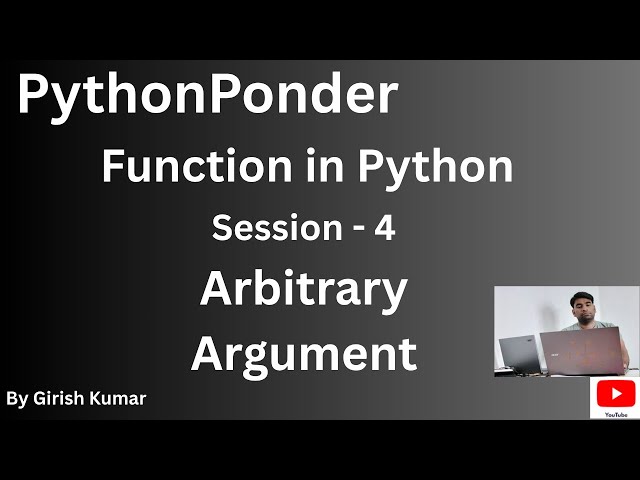 PythonPonder

Function in Python

Session - 4

Arbitrary Argument

By Girish Kumar

YouTube